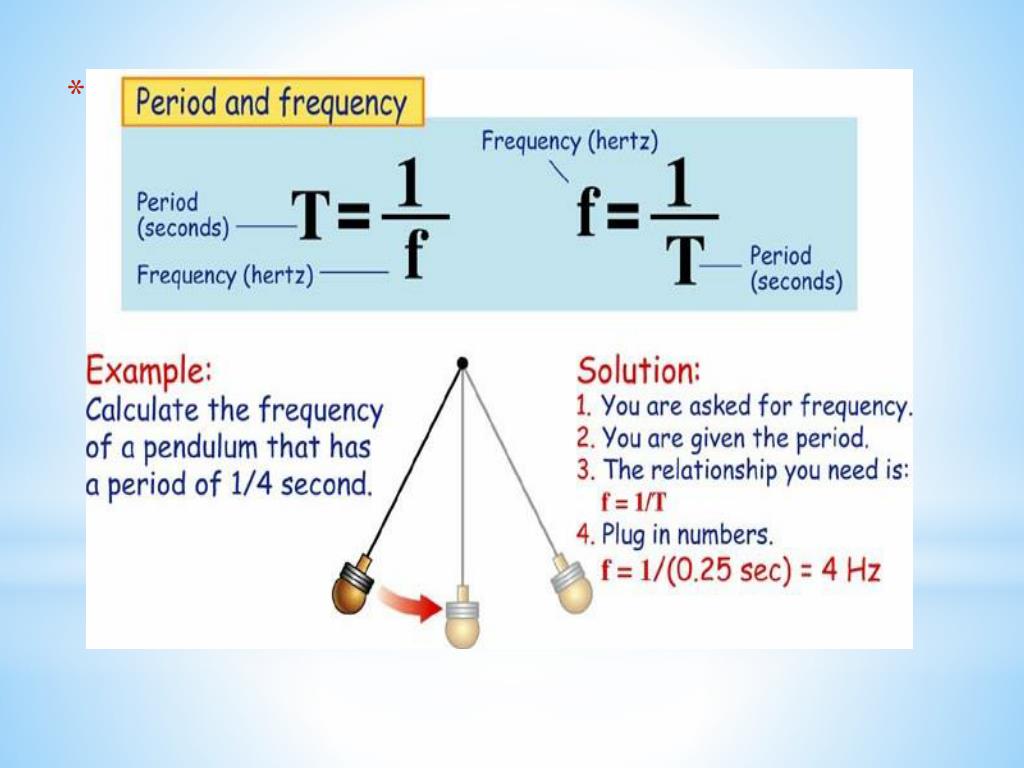 *

Period and frequency

Period (seconds)

$T = \frac{1}{f}$

Frequency (hertz)

Frequency (hertz)

$f = \frac{1}{T}$

Period (seconds)

Example:
Calculate the frequency of a pendulum that has a period of 1/4 second.

Solution:
1. You are asked for frequency.
2. You are given the period.
3. The relationship you need is:
$f = 1/T$
4. Plug in numbers.
$f = 1/(0.25 \text{ sec}) = 4 \text{ Hz}$